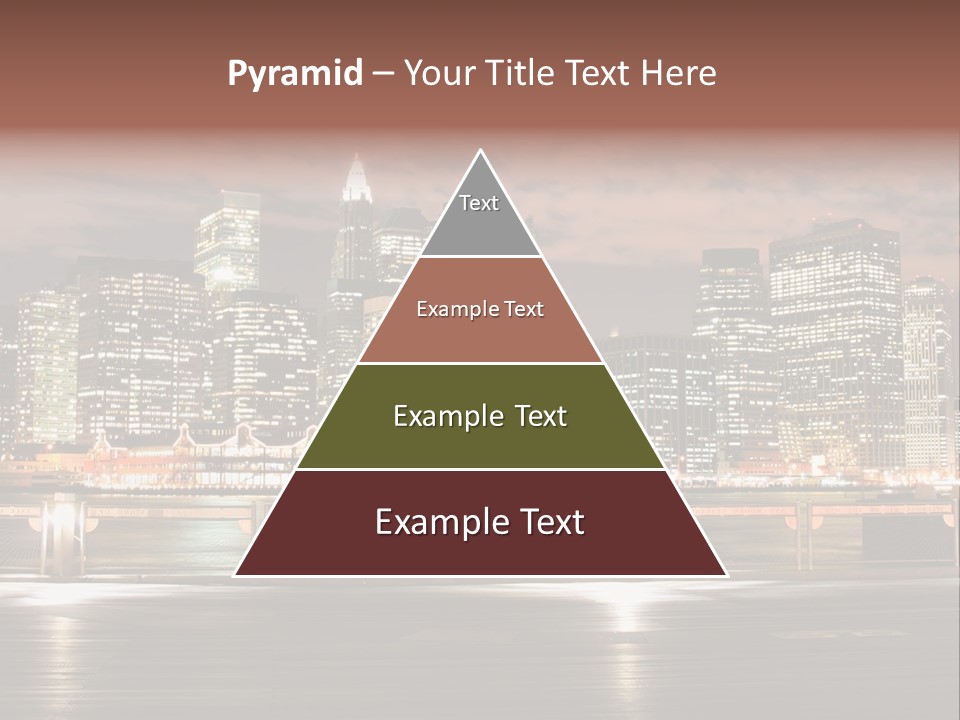 Pyramid – Your Title Text Here

Text

Example Text

Example Text

Example Text